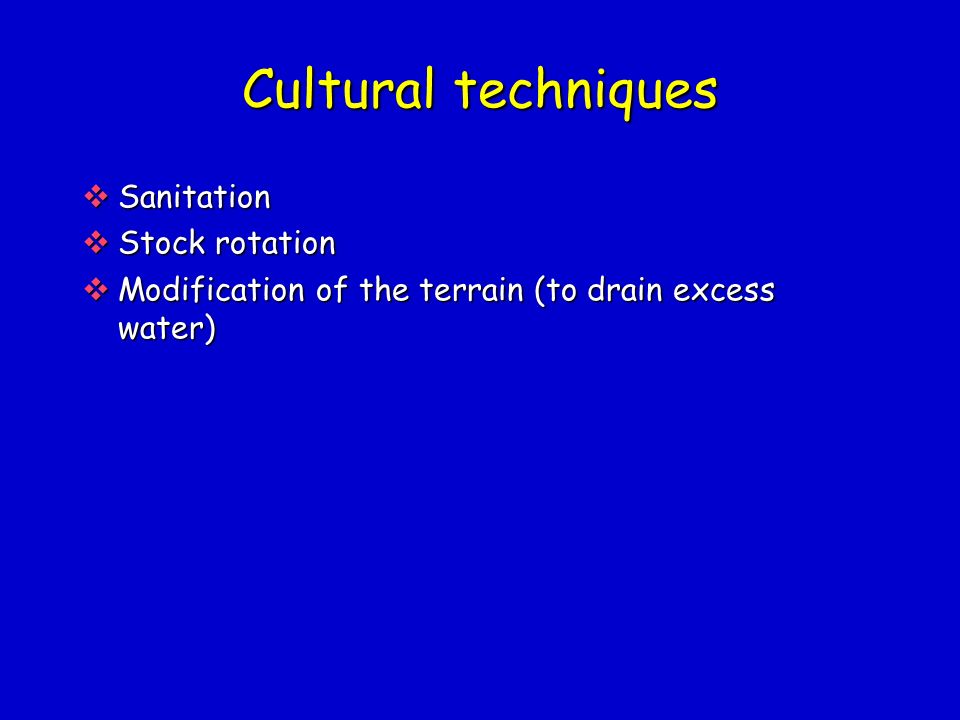 Cultural techniques

❖ Sanitation
❖ Stock rotation
❖ Modification of the terrain (to drain excess water)